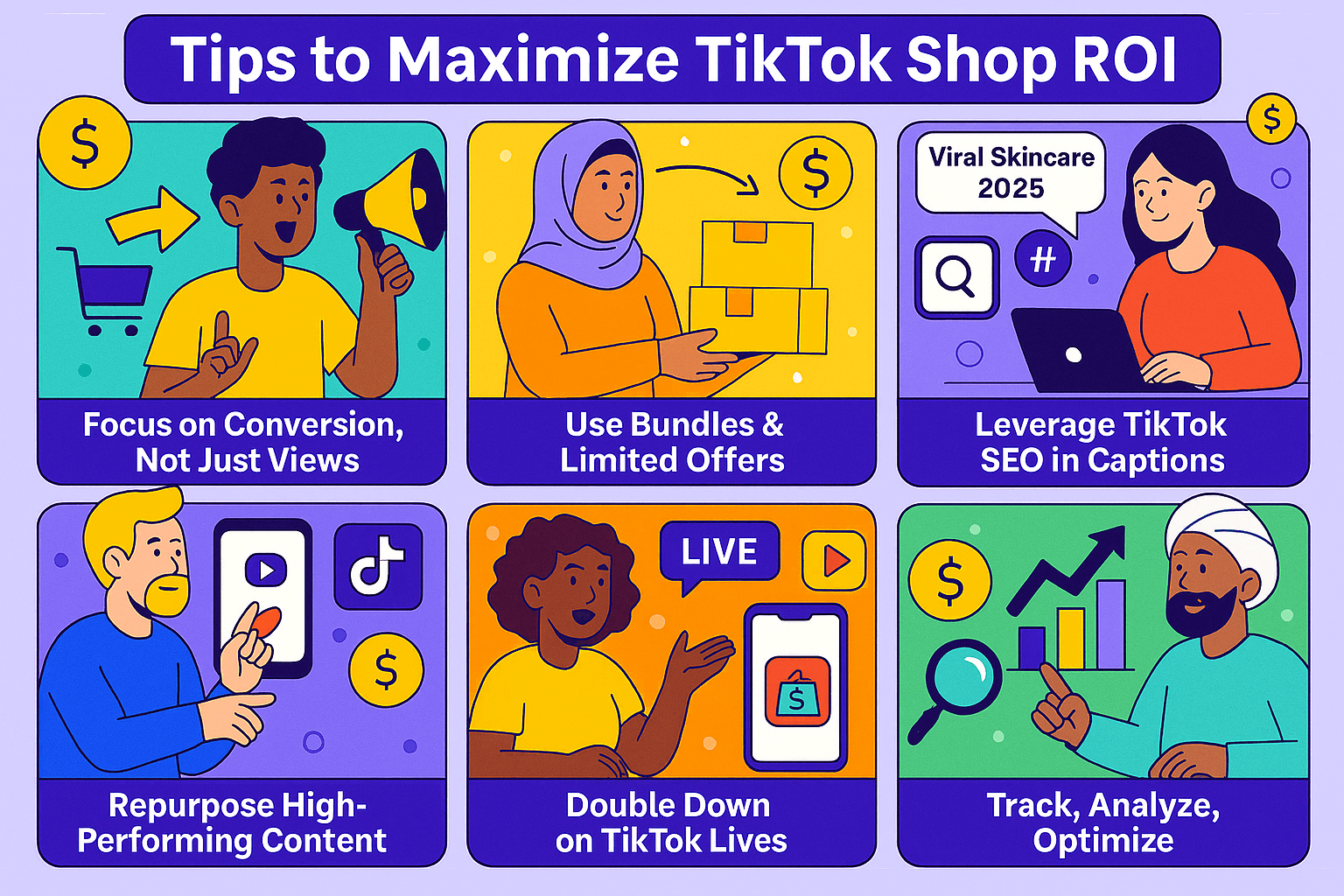 Tips to Maximize TikTok Shop ROI

$

Focus on Conversion, Not Just Views

$

Use Bundles & Limited Offers

$

Viral Skincare 2025

#

Leverage TikTok SEO in Captions

$

Repurpose High-Performing Content

LIVE

$

Double Down on TikTok Lives

$

Track, Analyze, Optimize